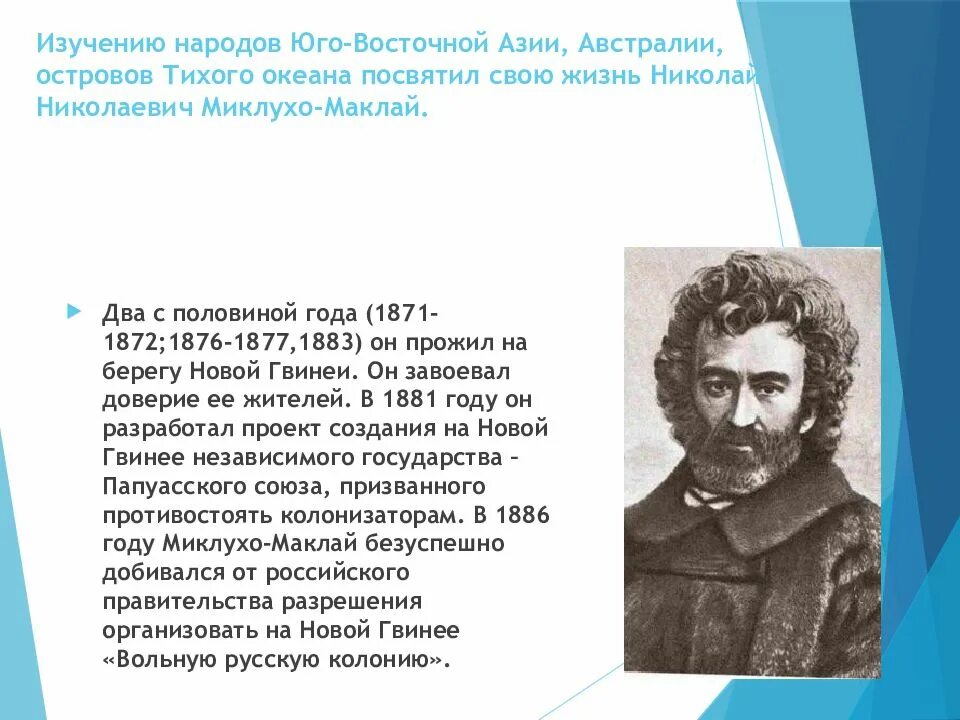 Изучению народов Юго-Восточной Азии, Австралии, островов Тихого океана посвятил свою жизнь Николай Николаевич Миклухо-Маклай.

Два с половиной года (1871-1872;1876-1877,1883) он прожил на берегу Новой Гвинеи. Он завоевал доверие ее жителей. В 1881 году он разработал проект создания на Новой Гвинее независимого государства – Папуасского союза, призванного противостоять колонизаторам. В 1886 году Миклухо-Маклай безуспешно добивался от российского правительства разрешения организовать на Новой Гвинее «Вольную русскую колонию».